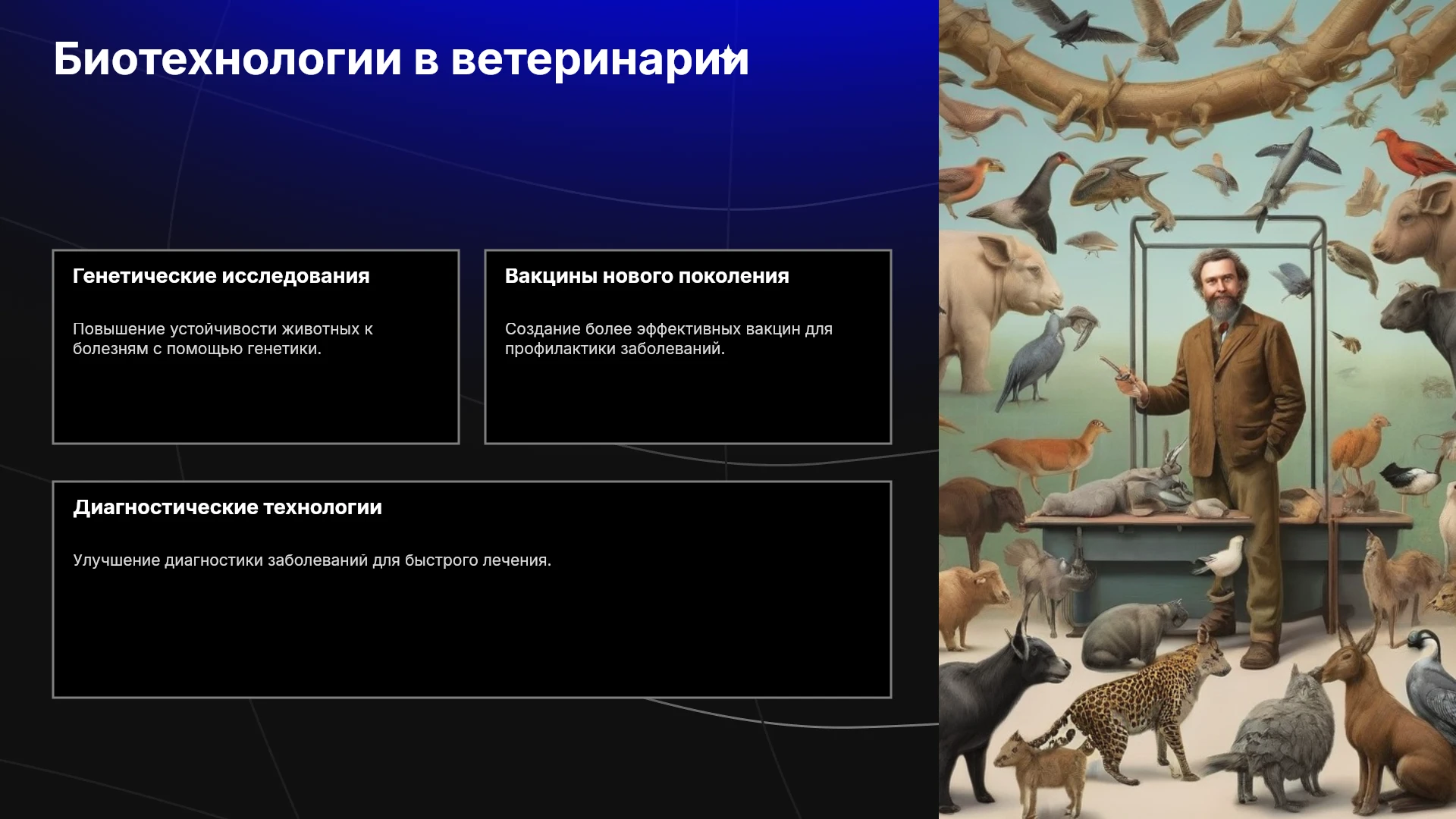 Биотехнологии в ветеринарии

Генетические исследования

Повышение устойчивости животных к болезням с помощью генетики.

Вакцины нового поколения

Создание более эффективных вакцин для профилактики заболеваний.

Диагностические технологии

Улучшение диагностики заболеваний для быстрого лечения.